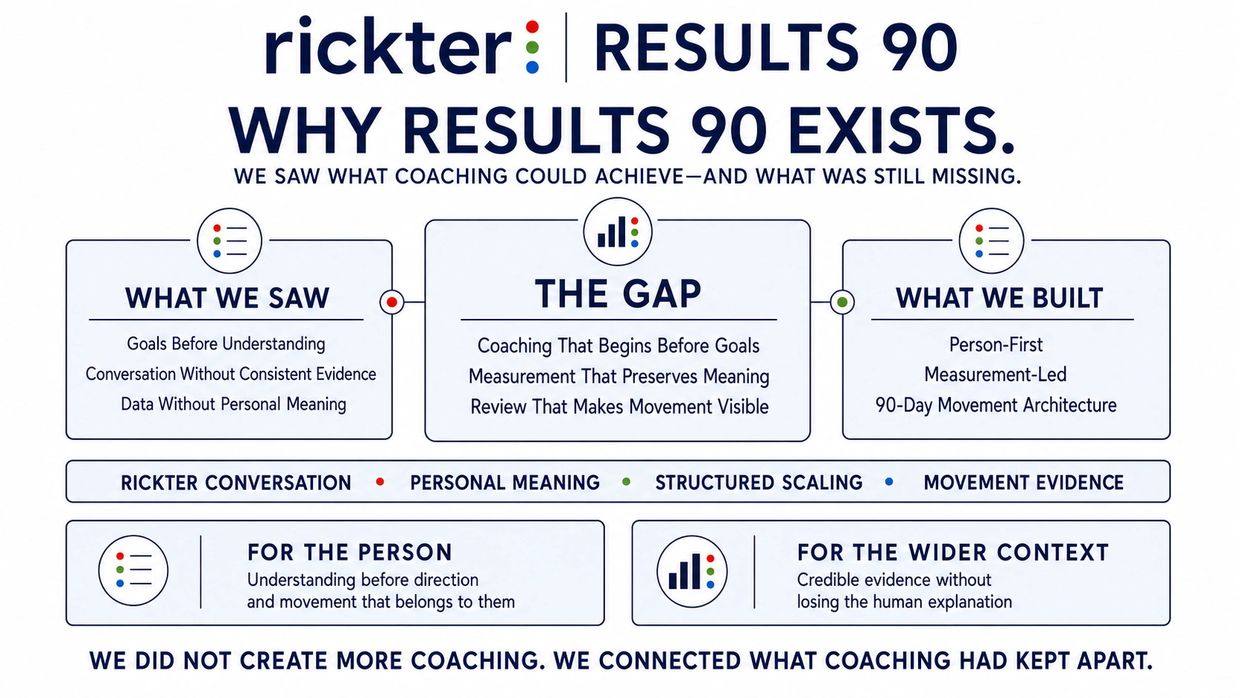 rickter | RESULTS 90

WHY RESULTS 90 EXISTS.

WE SAW WHAT COACHING COULD ACHIEVE—AND WHAT WAS STILL MISSING.

WHAT WE SAW

Goals Before Understanding
Conversation Without Consistent Evidence
Data Without Personal Meaning

THE GAP

Coaching That Begins Before Goals
Measurement That Preserves Meaning
Review That Makes Movement Visible

WHAT WE BUILT

Person-First
Measurement-Led
90-Day Movement Architecture

RICKTER CONVERSATION • PERSONAL MEANING • STRUCTURED SCALING • MOVEMENT EVIDENCE

FOR THE PERSON
Understanding before direction and movement that belongs to them

FOR THE WIDER CONTEXT
Credible evidence without losing the human explanation

WE DID NOT CREATE MORE COACHING. WE CONNECTED WHAT COACHING HAD KEPT APART.